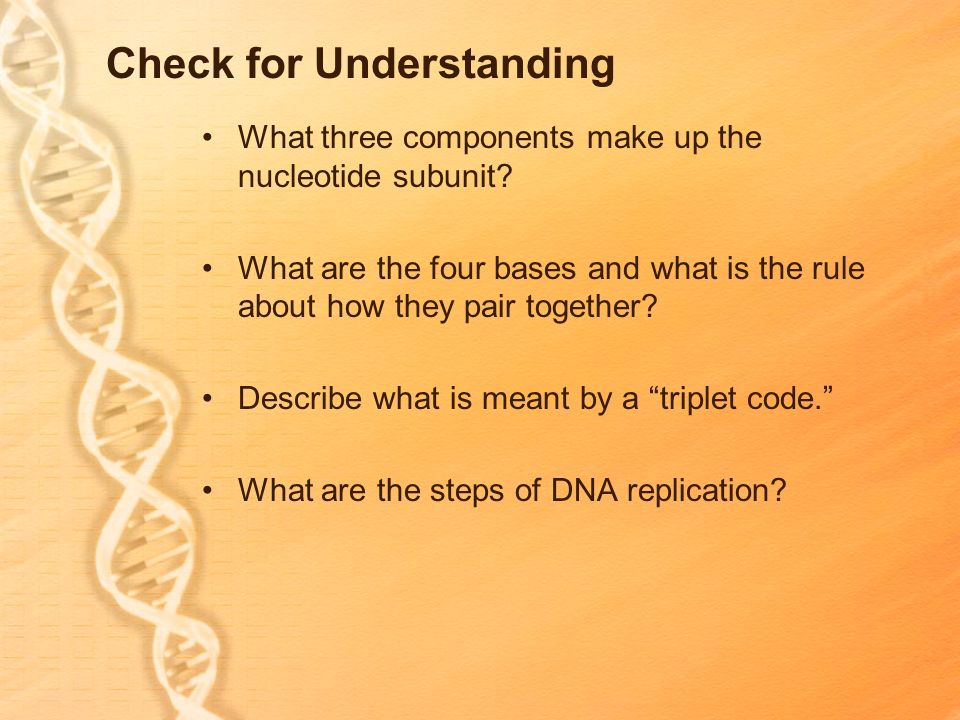 Check for Understanding

• What three components make up the nucleotide subunit?

• What are the four bases and what is the rule about how they pair together?

• Describe what is meant by a “triplet code.”

• What are the steps of DNA replication?